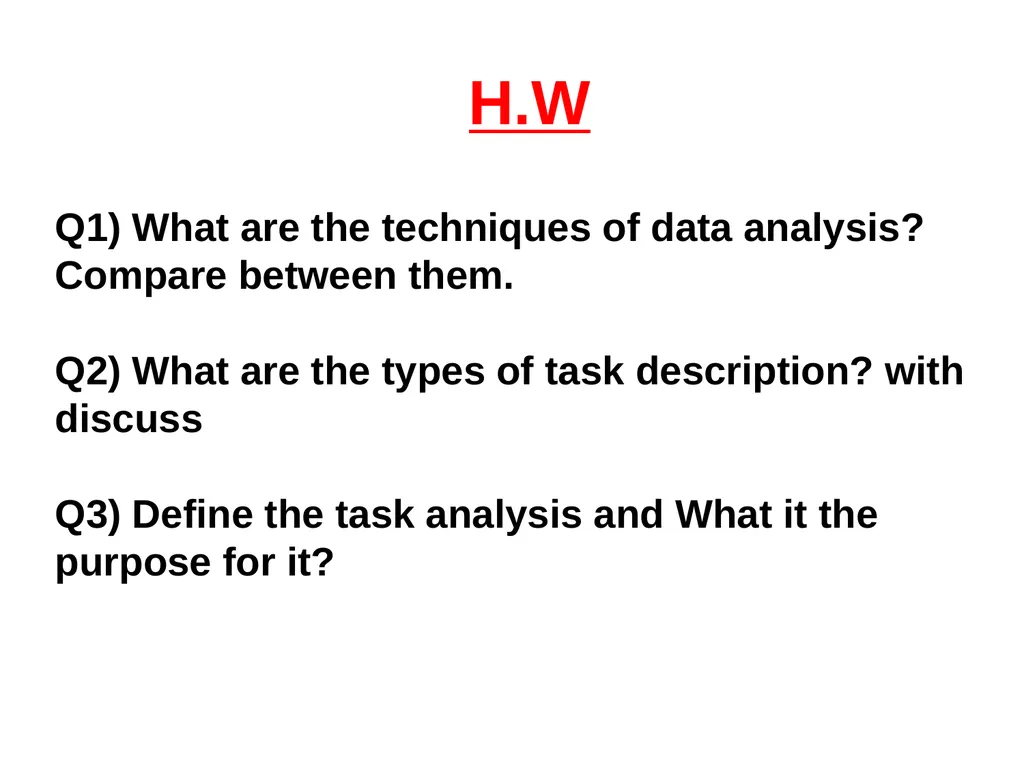 H.W

Q1) What are the techniques of data analysis? Compare between them.

Q2) What are the types of task description? with discuss

Q3) Define the task analysis and What it the purpose for it?